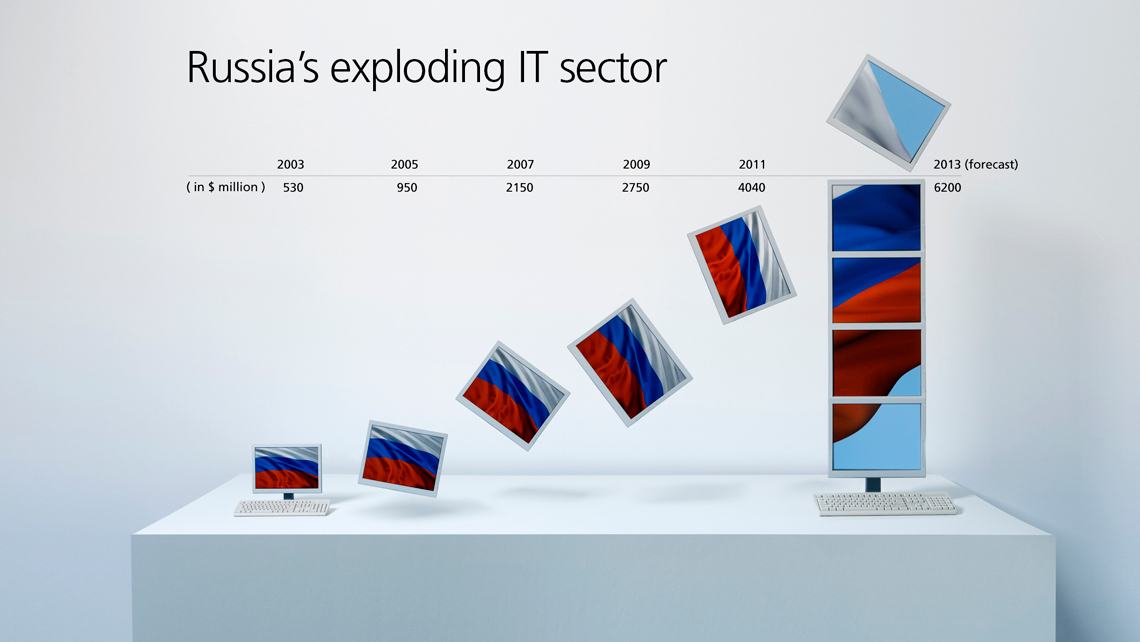 Russia's exploding IT sector

| | 2003 | 2005 | 2007 | 2009 | 2011 | 2013 (forecast) |
|---|---|---|---|---|---|---|
| ( in $ million ) | 530 | 950 | 2150 | 2750 | 4040 | 6200 |